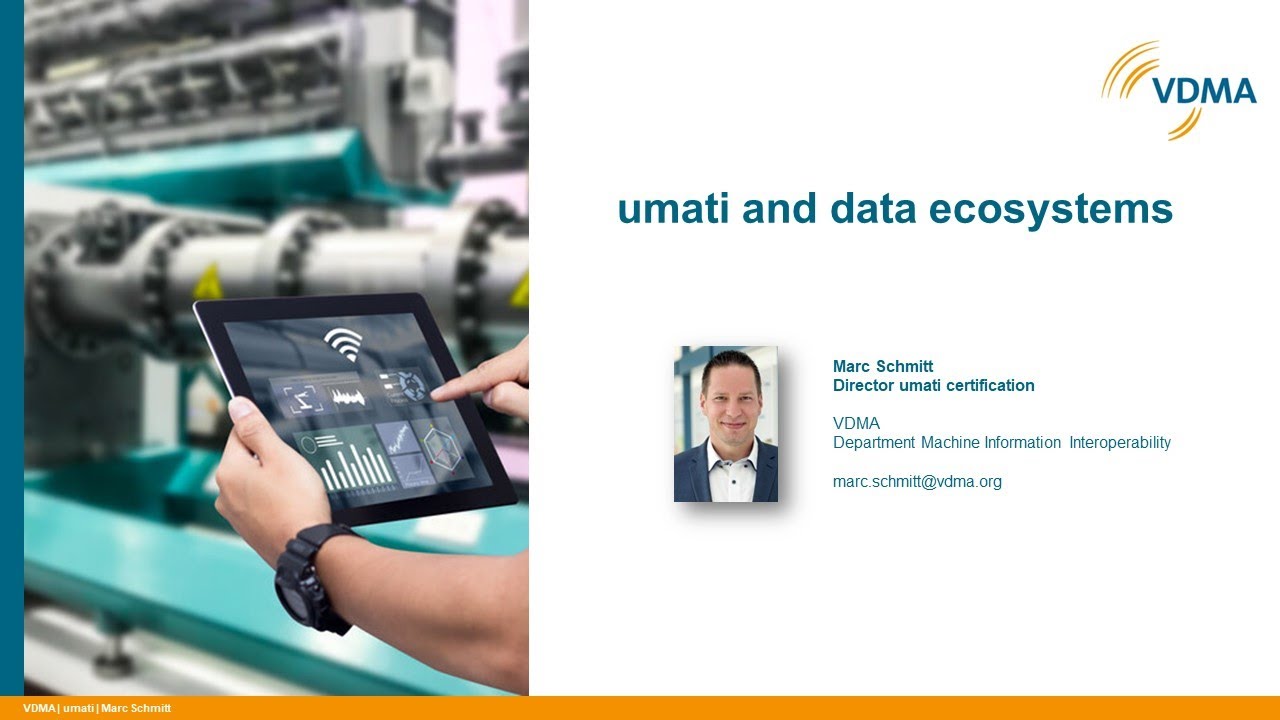 VDMA

umati and data ecosystems

Marc Schmitt
Director umati certification

VDMA
Department Machine Information Interoperability

marc.schmitt@vdma.org

VDMA | umati | Marc Schmitt